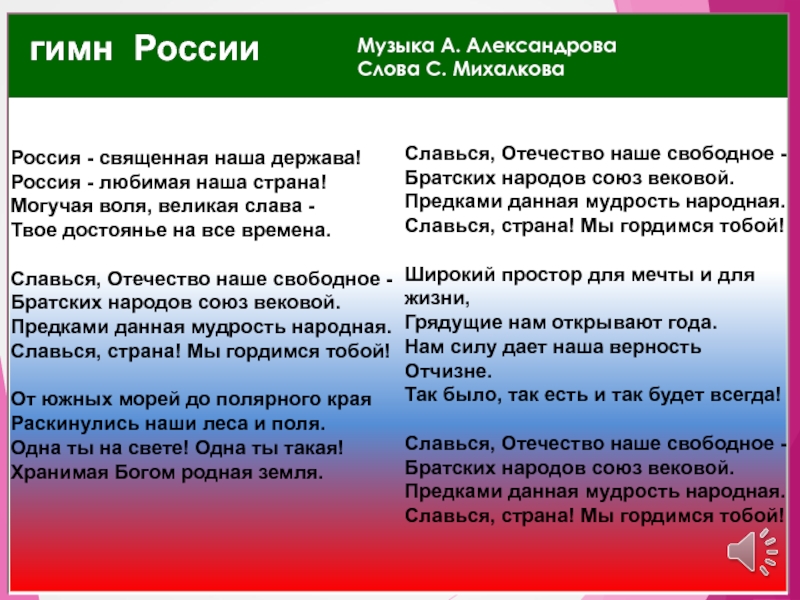 гимн России

Музыка А. Александрова
Слова С. Михалкова

Россия - священная наша держава!
Россия - любимая наша страна!
Могучая воля, великая слава -
Твое достоянье на все времена.

Славься, Отечество наше свободное -
Братских народов союз вековой.
Предками данная мудрость народная.
Славься, страна! Мы гордимся тобой!

От южных морей до полярного края
Раскинулись наши леса и поля.
Одна ты на свете! Одна ты такая!
Хранимая Богом родная земля.

Славься, Отечество наше свободное -
Братских народов союз вековой.
Предками данная мудрость народная.
Славься, страна! Мы гордимся тобой!

Широкий простор для мечты и для жизни,
Грядущие нам открывают года.
Нам силу дает наша верность Отчизне.
Так было, так есть и так будет всегда!

Славься, Отечество наше свободное -
Братских народов союз вековой.
Предками данная мудрость народная.
Славься, страна! Мы гордимся тобой!